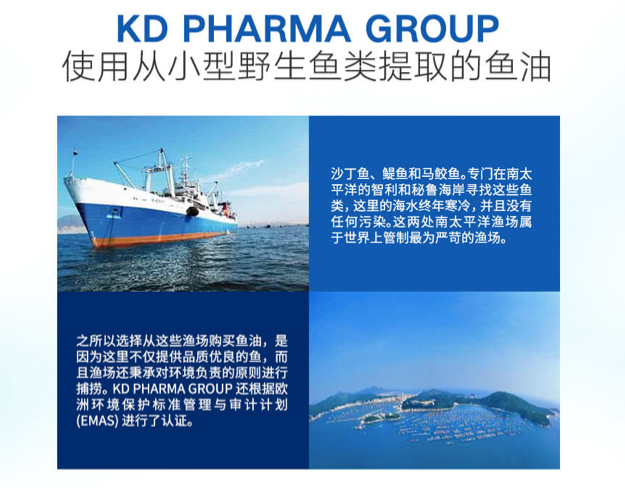 KD PHARMA GROUP
使用从小型野生鱼类提取的鱼油

沙丁鱼、鳀鱼和马鲛鱼。专门在南太平洋的智利和秘鲁海岸寻找这些鱼类，这里的海水终年寒冷，并且没有任何污染。这两处南太平洋渔场属于世界上管制最为严苛的渔场。

之所以选择从这些渔场购买鱼油，是因为这里不仅提供品质优良的鱼，而且渔场还秉承对环境负责的原则进行捕捞。KD PHARMA GROUP 还根据欧洲环境保护标准管理与审计计划 (EMAS) 进行了认证。